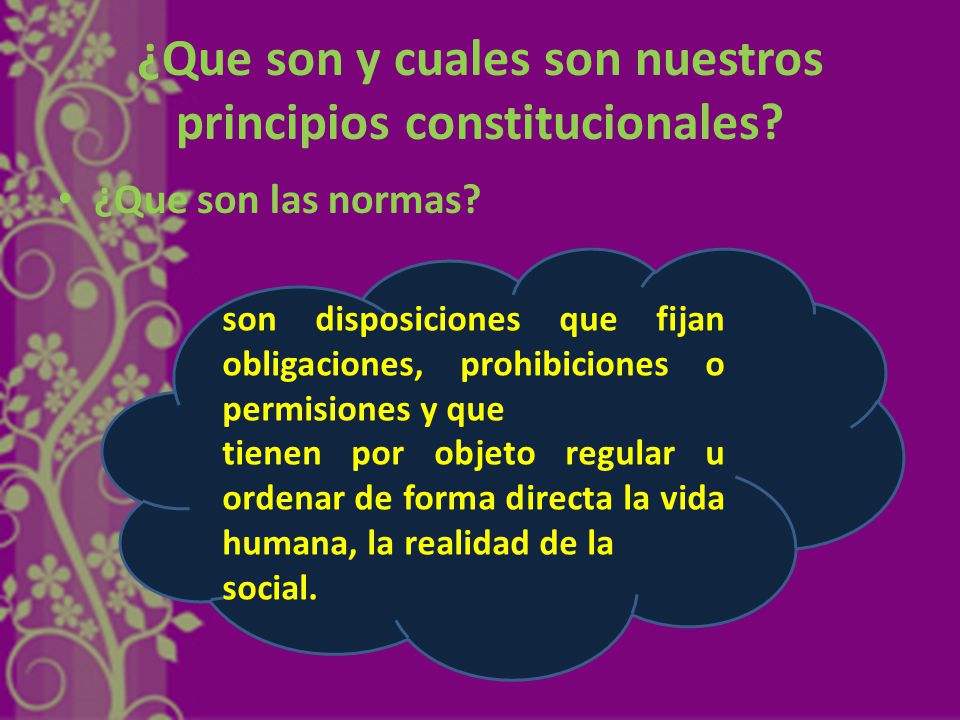 ¿Que son y cuales son nuestros principios constitucionales?

• ¿Que son las normas?

son disposiciones que fijan obligaciones, prohibiciones o permisiones y que
tienen por objeto regular u ordenar de forma directa la vida humana, la realidad de la
social.